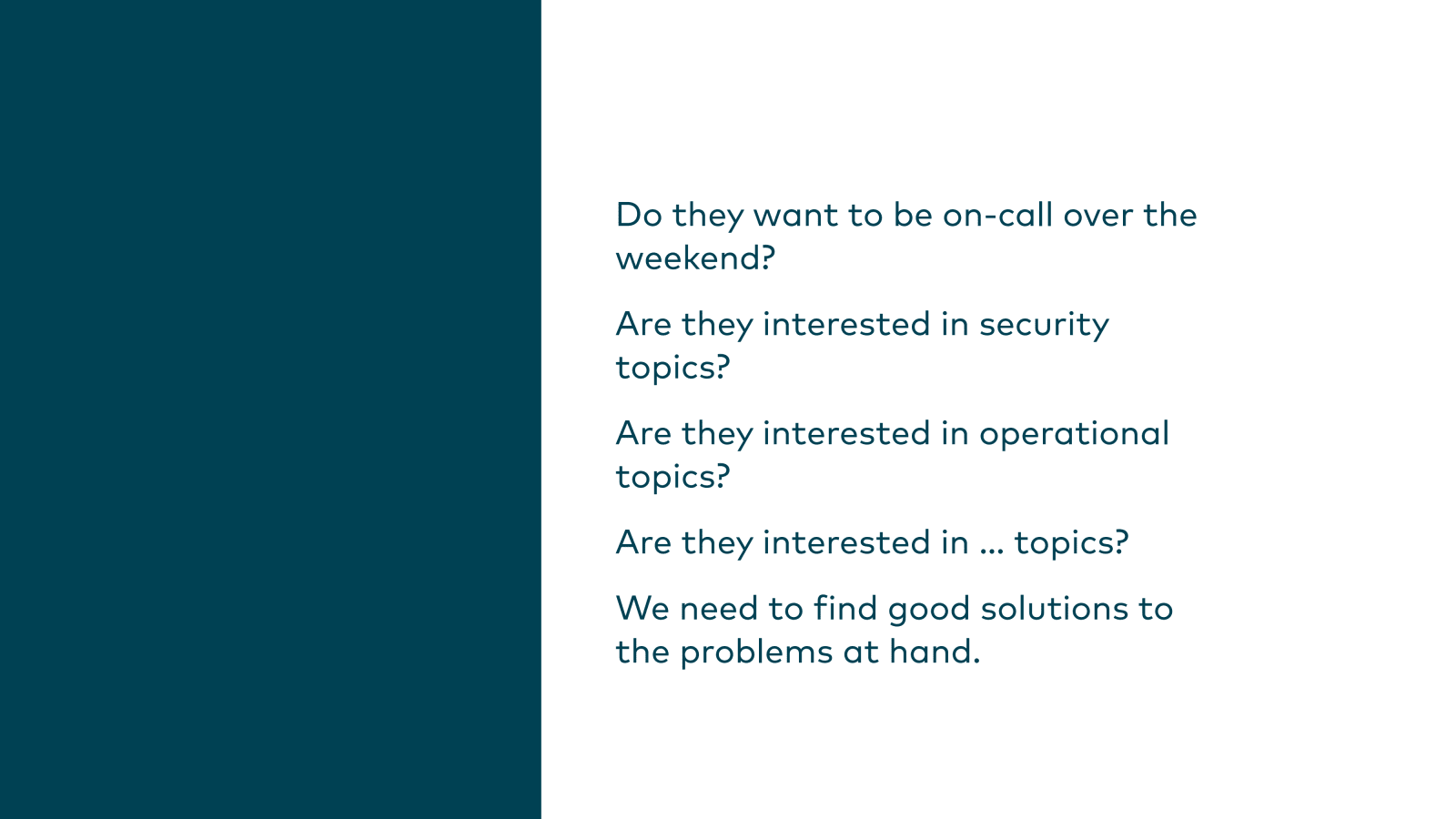 Do they want to be on-call over the weekend?

Are they interested in security topics?

Are they interested in operational topics?

Are they interested in ... topics?

We need to find good solutions to the problems at hand.